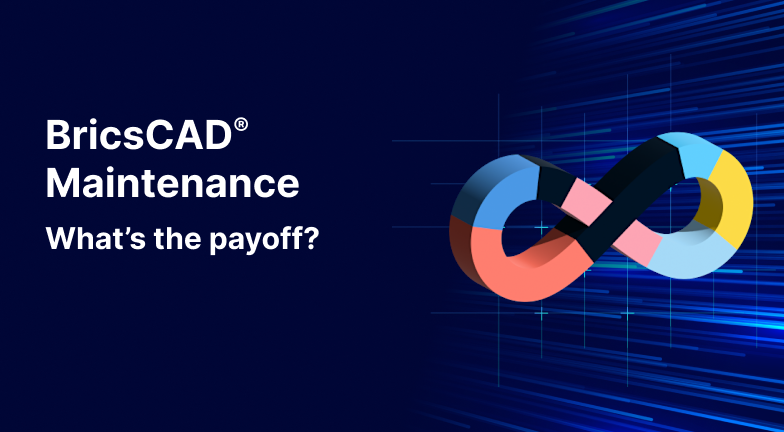 BricsCAD®
Maintenance
What's the payoff?